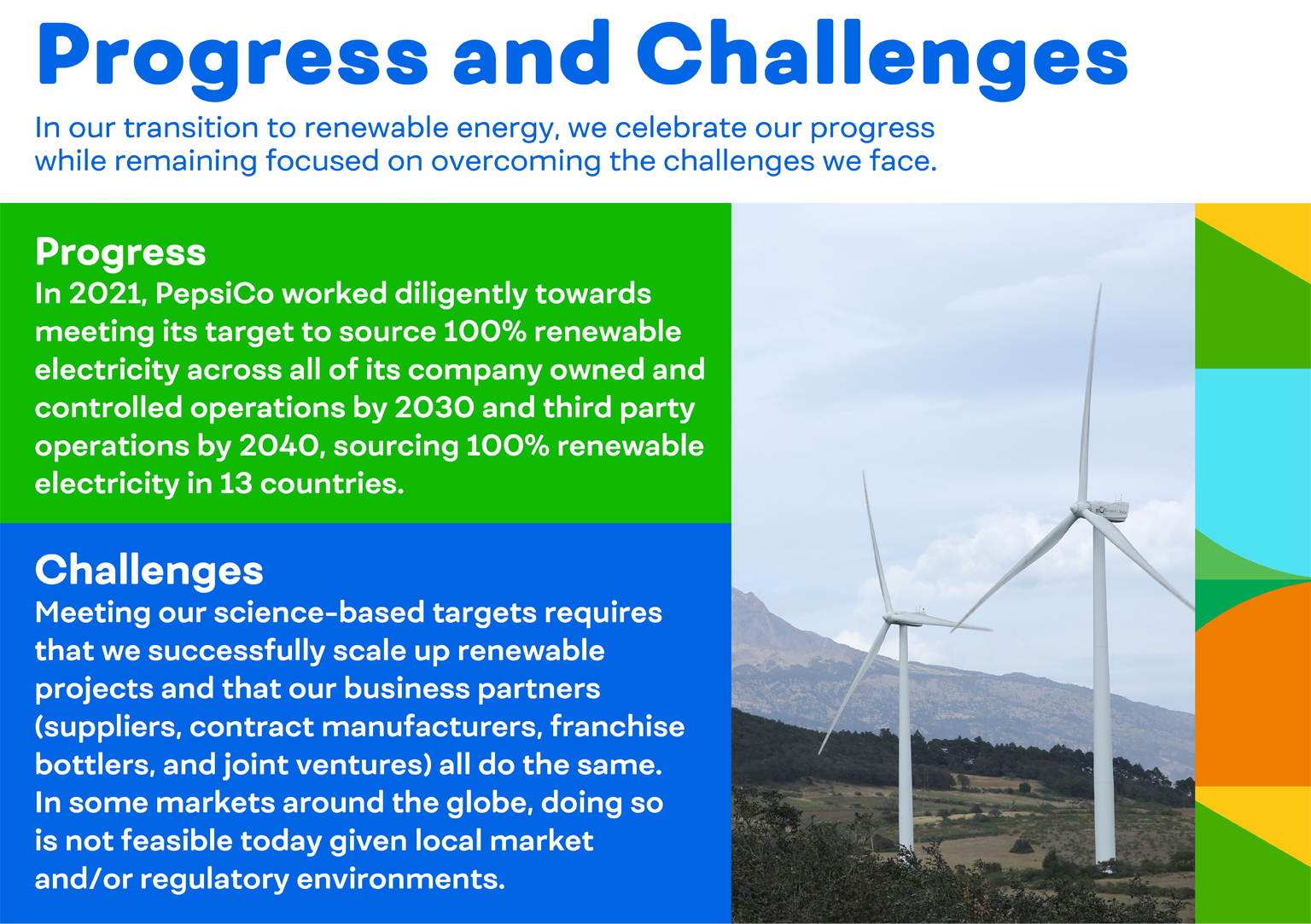 Progress and Challenges

In our transition to renewable energy, we celebrate our progress while remaining focused on overcoming the challenges we face.

Progress

In 2021, PepsiCo worked diligently towards meeting its target to source 100% renewable electricity across all of its company owned and controlled operations by 2030 and third party operations by 2040, sourcing 100% renewable electricity in 13 countries.

Challenges

Meeting our science-based targets requires that we successfully scale up renewable projects and that our business partners (suppliers, contract manufacturers, franchise bottlers, and joint ventures) all do the same. In some markets around the globe, doing so is not feasible today given local market and/or regulatory environments.